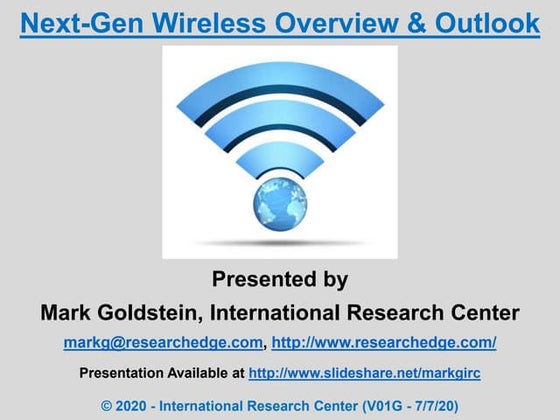 Next-Gen Wireless Overview & Outlook

Presented by

Mark Goldstein, International Research Center

markg@researchedge.com, http://www.researchedge.com/

Presentation Available at http://www.slideshare.net/markgirc

© 2020 - International Research Center (V01G - 7/7/20)